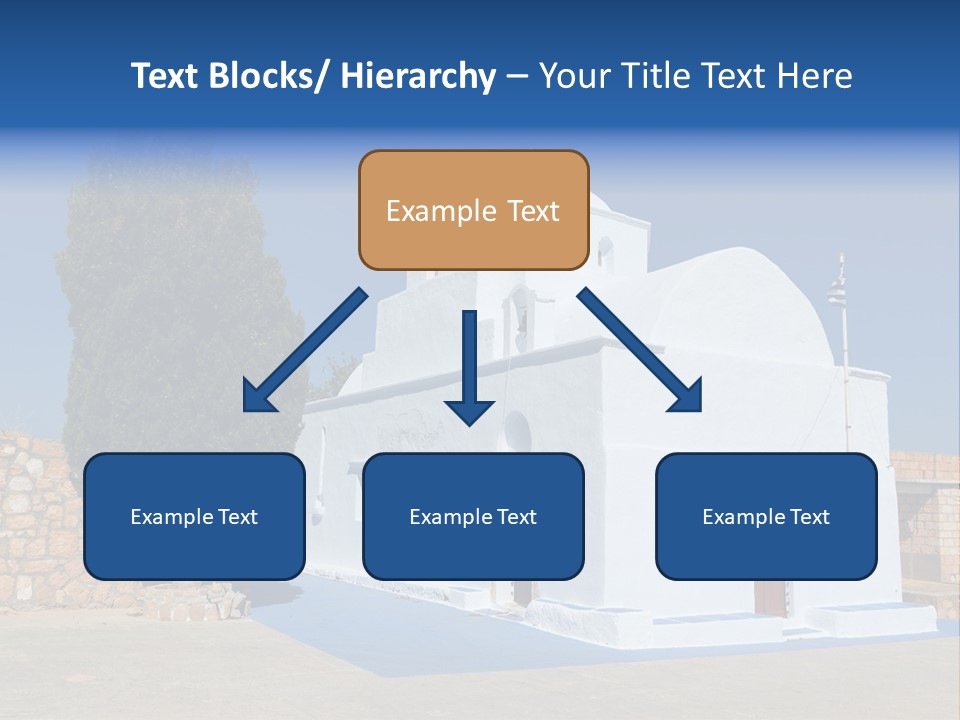 Text Blocks/ Hierarchy – Your Title Text Here

Example Text

Example Text

Example Text

Example Text